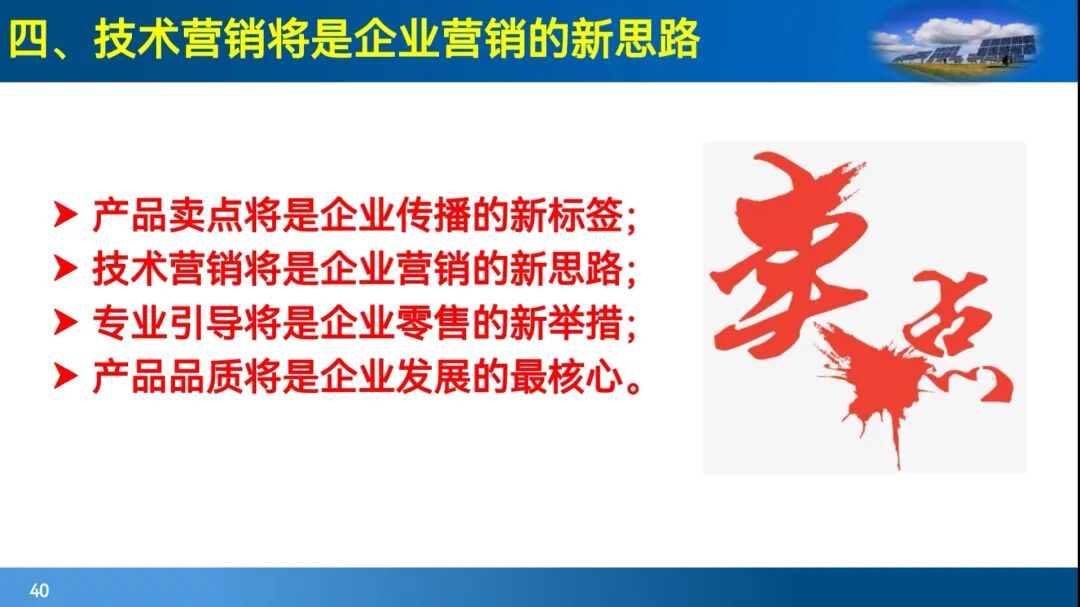 四、技术营销将是企业营销的新思路

➤ 产品卖点将是企业传播的新标签；
➤ 技术营销将是企业营销的新思路；
➤ 专业引导将是企业零售的新举措；
➤ 产品品质将是企业发展的最核心。

卖点

40